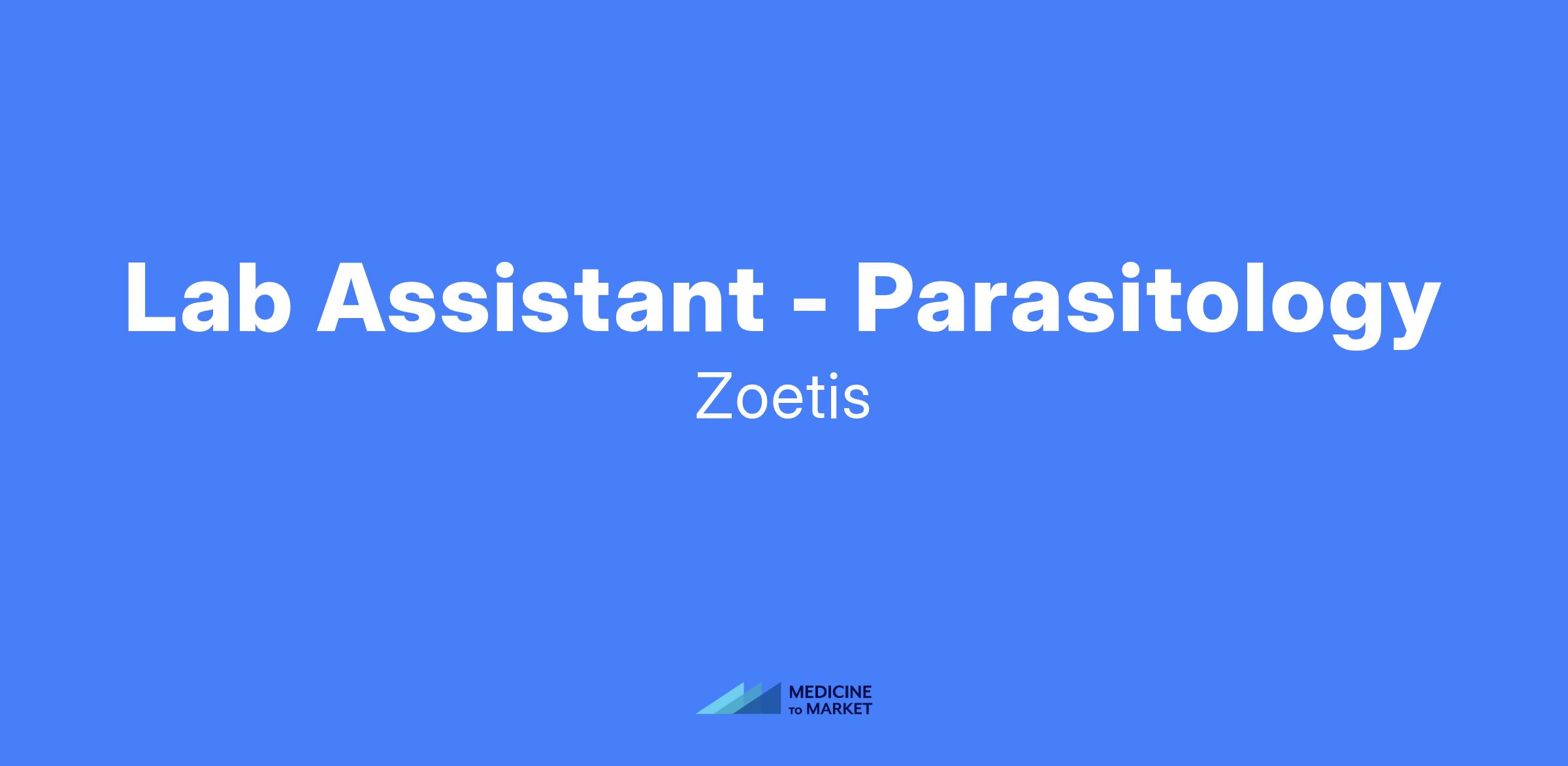 Lab Assistant - Parasitology
Zoetis

MEDICINE
TO MARKET